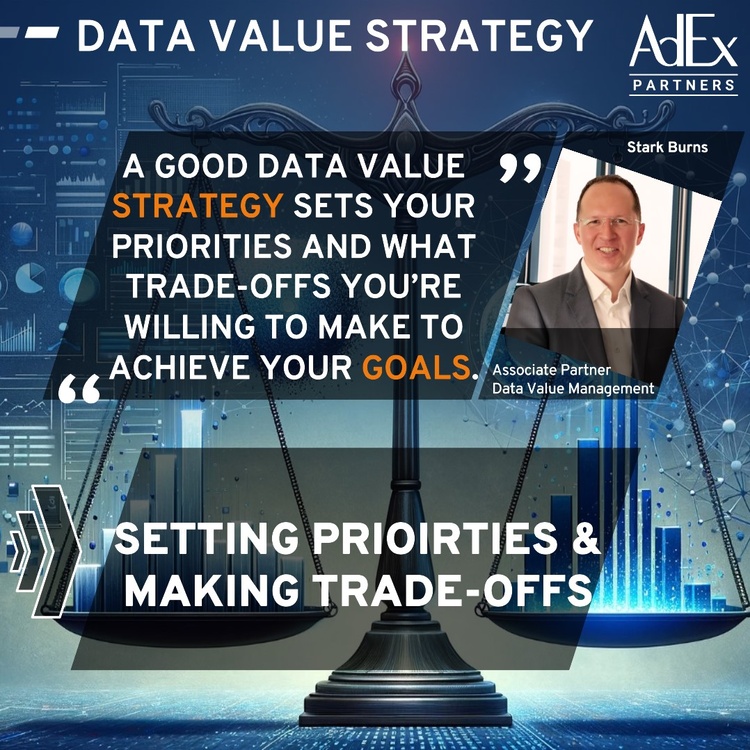 DATA VALUE STRATEGY

AdEx
PARTNERS

A GOOD DATA VALUE STRATEGY SETS YOUR PRIORITIES AND WHAT TRADE-OFFS YOU'RE WILLING TO MAKE TO ACHIEVE YOUR GOALS.

Stark Burns

Associate Partner
Data Value Management

SETTING PRIOIRTIES & MAKING TRADE-OFFS